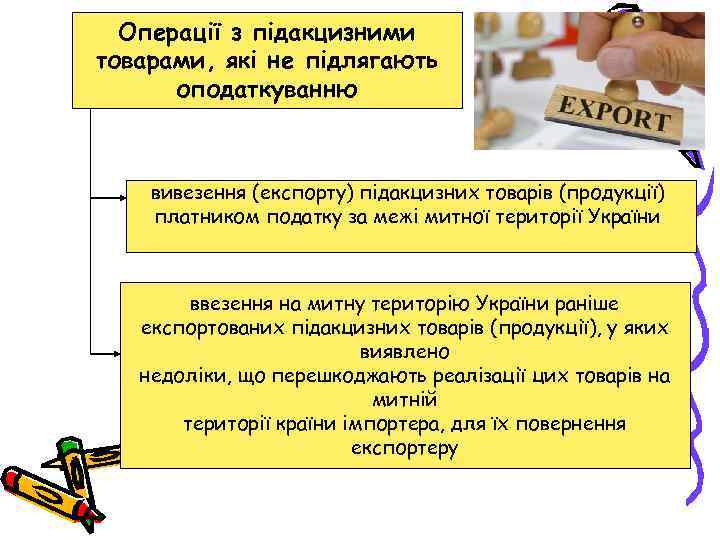 Операції з підакцизними товарами, які не підлягають оподаткуванню

EXPORT

вивезення (експорту) підакцизних товарів (продукції) платником податку за межі митної території України

ввезення на митну територію України раніше експортованих підакцизних товарів (продукції), у яких виявлено
недоліки, що перешкоджають реалізації цих товарів на митній
території країни імпортера, для їх повернення експортеру